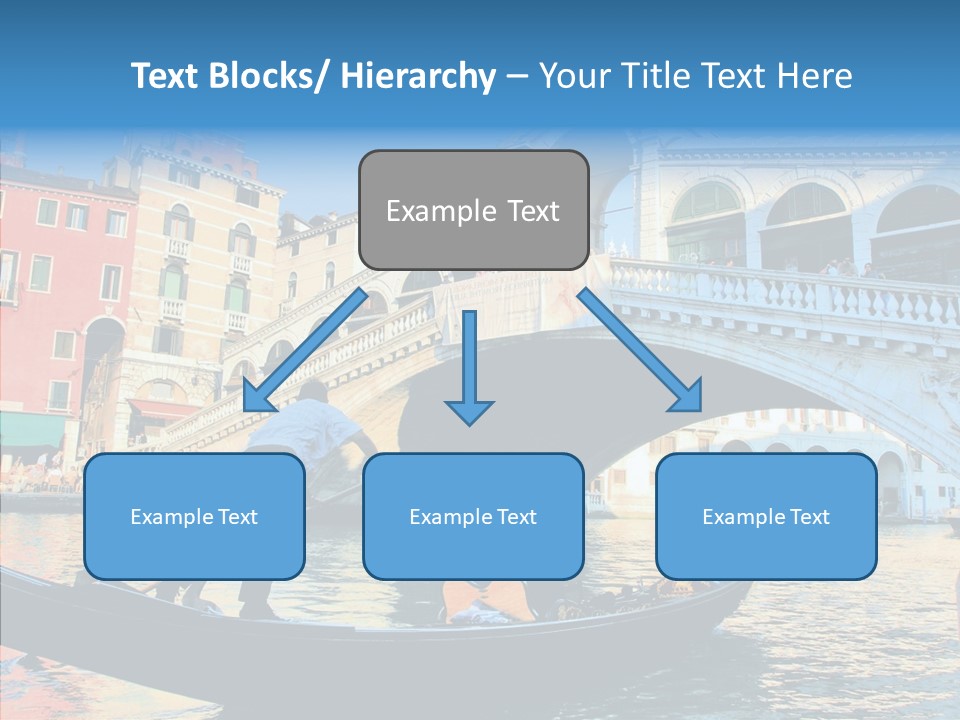 Text Blocks/ Hierarchy – Your Title Text Here

Example Text

Example Text

Example Text

Example Text